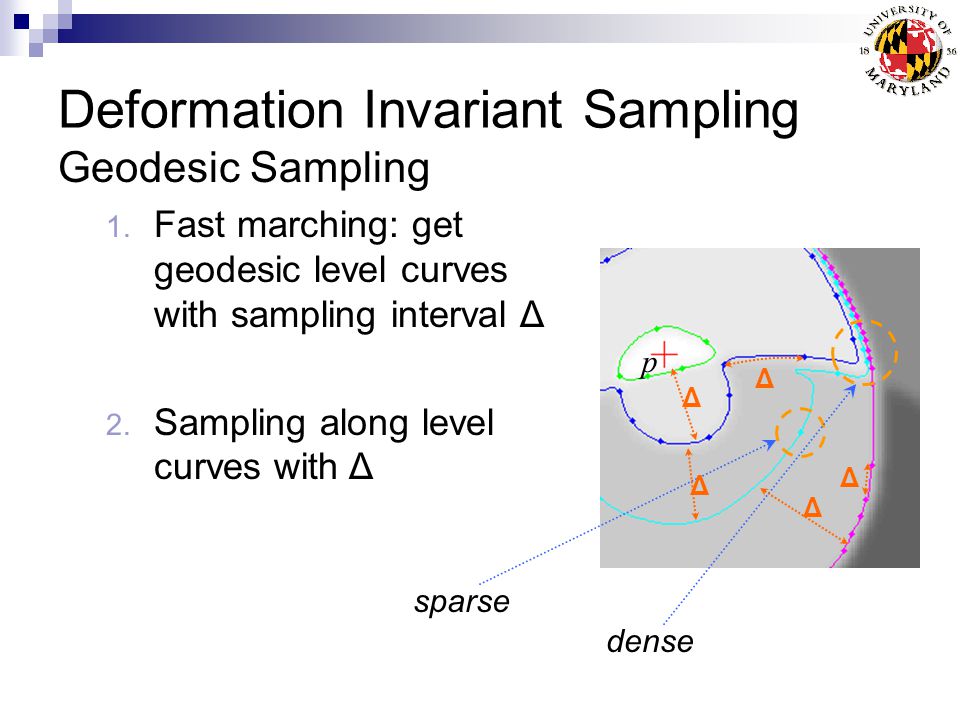 UNIVERSITY OF MARYLAND 18 56

Deformation Invariant Sampling
Geodesic Sampling

1. Fast marching: get geodesic level curves with sampling interval Δ

2. Sampling along level curves with Δ

p

Δ

Δ

Δ

Δ

Δ

sparse

dense